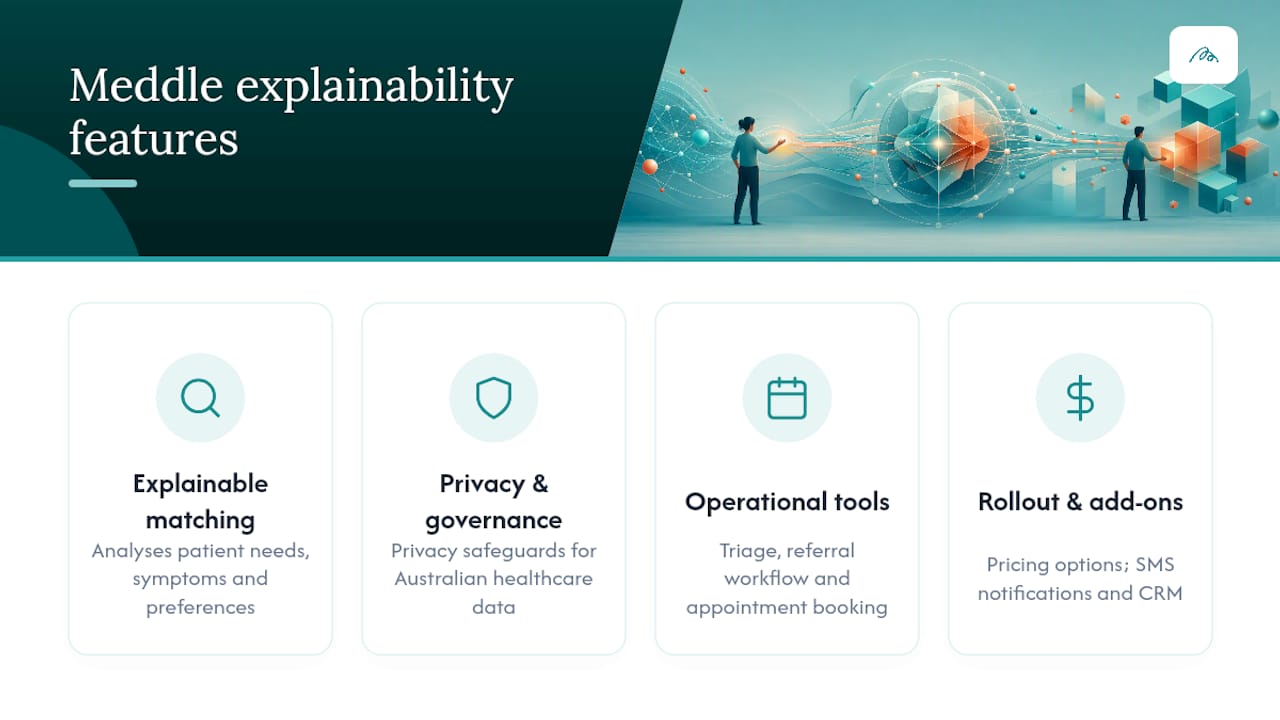 Meddle explainability features

Explainable matching

Analyses patient needs, symptoms and preferences

Privacy & governance

Privacy safeguards for Australian healthcare data

Operational tools

Triage, referral workflow and appointment booking

Rollout & add-ons

Pricing options; SMS notifications and CRM